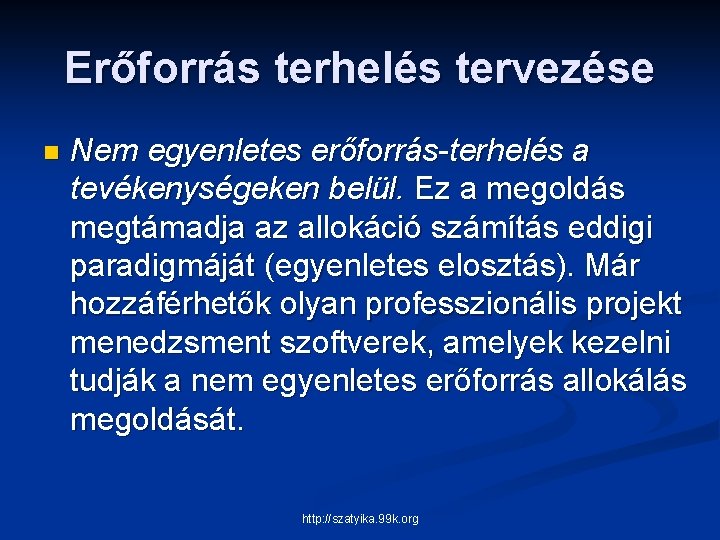 Erőforrás terhelés tervezése

Nem egyenletes erőforrás-terhelés a tevékenységeken belül. Ez a megoldás megtámadja az allokáció számítás eddigi paradigmáját (egyenletes elosztás). Már hozzáférhetők olyan professzionális projekt menedzsment szoftverek, amelyek kezelni tudják a nem egyenletes erőforrás allokálás megoldását.

http://szatyika.99k.org